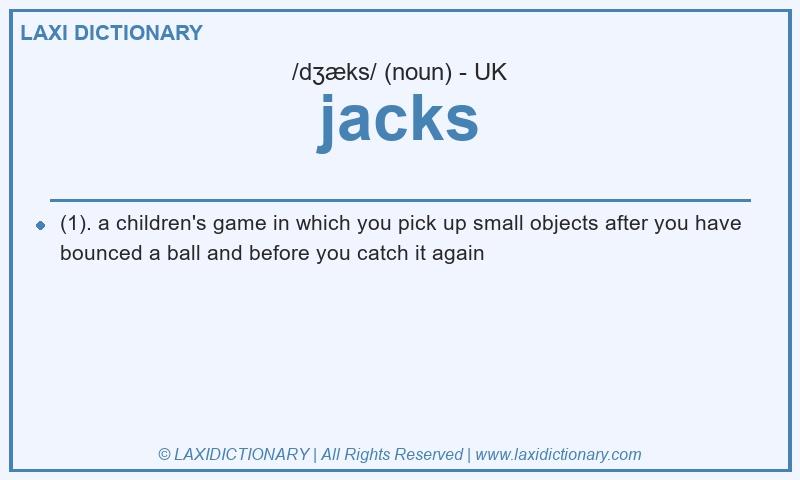 LAXI DICTIONARY

/dʒæks/ (noun) - UK

jacks

(1). a children's game in which you pick up small objects after you have bounced a ball and before you catch it again

© LAXIDICTIONARY | All Rights Reserved | www.laxidictionary.com